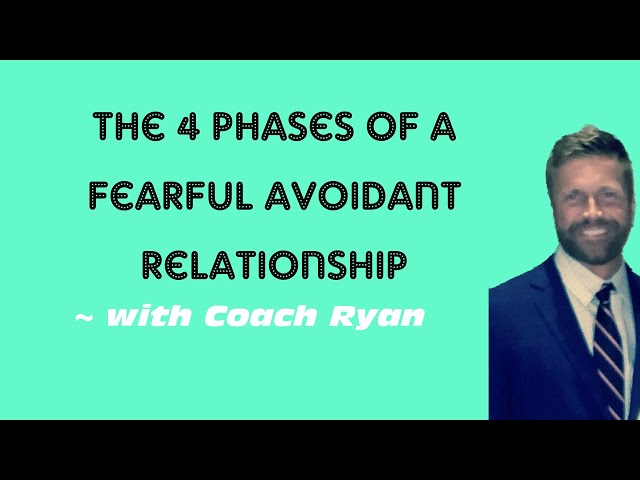 THE 4 PHASES OF A FEARFUL AVOIDANT RELATIONSHIP

~ with Coach Ryan